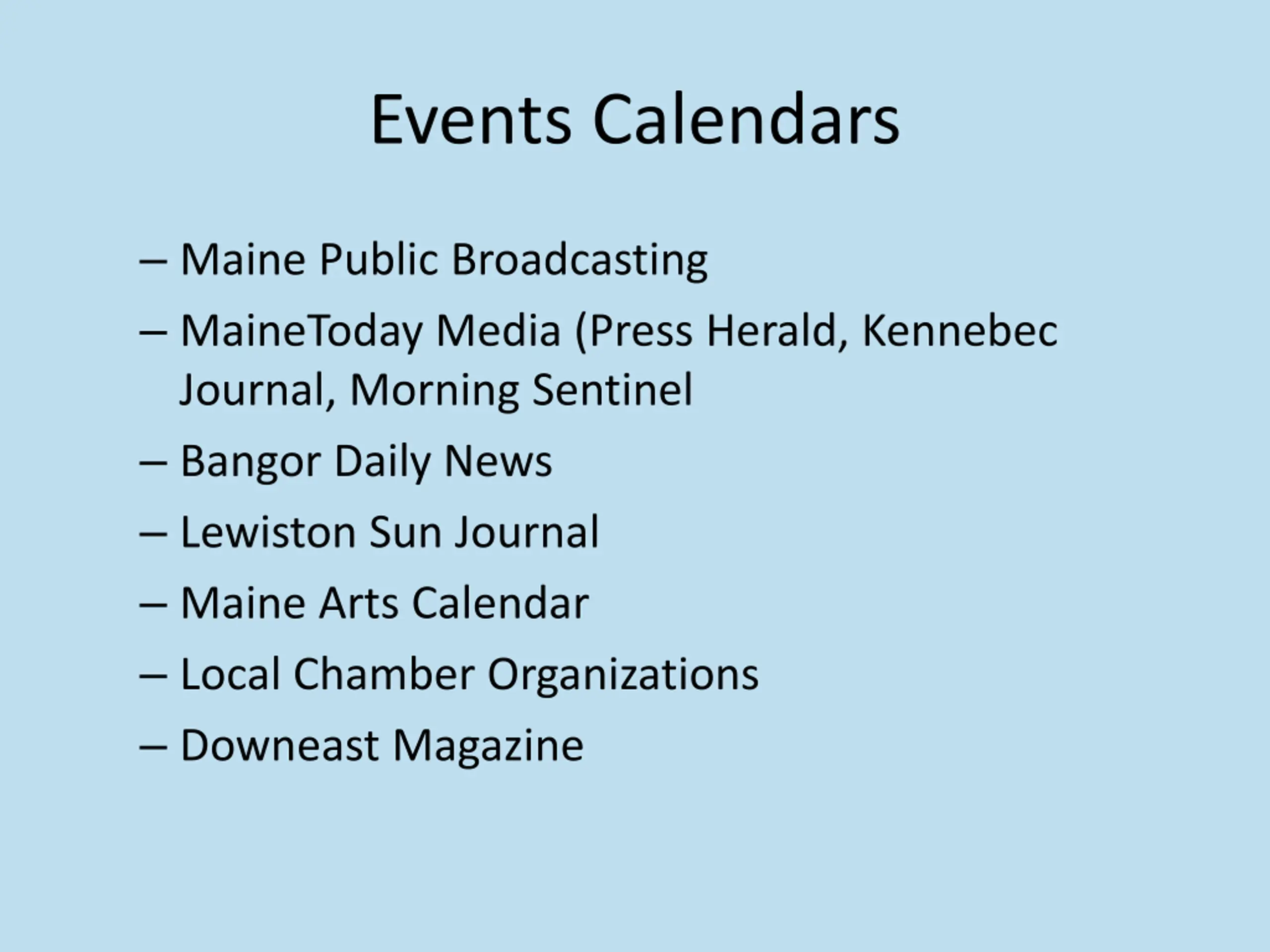 Events Calendars

– Maine Public Broadcasting
– MaineToday Media (Press Herald, Kennebec Journal, Morning Sentinel
– Bangor Daily News
– Lewiston Sun Journal
– Maine Arts Calendar
– Local Chamber Organizations
– Downeast Magazine